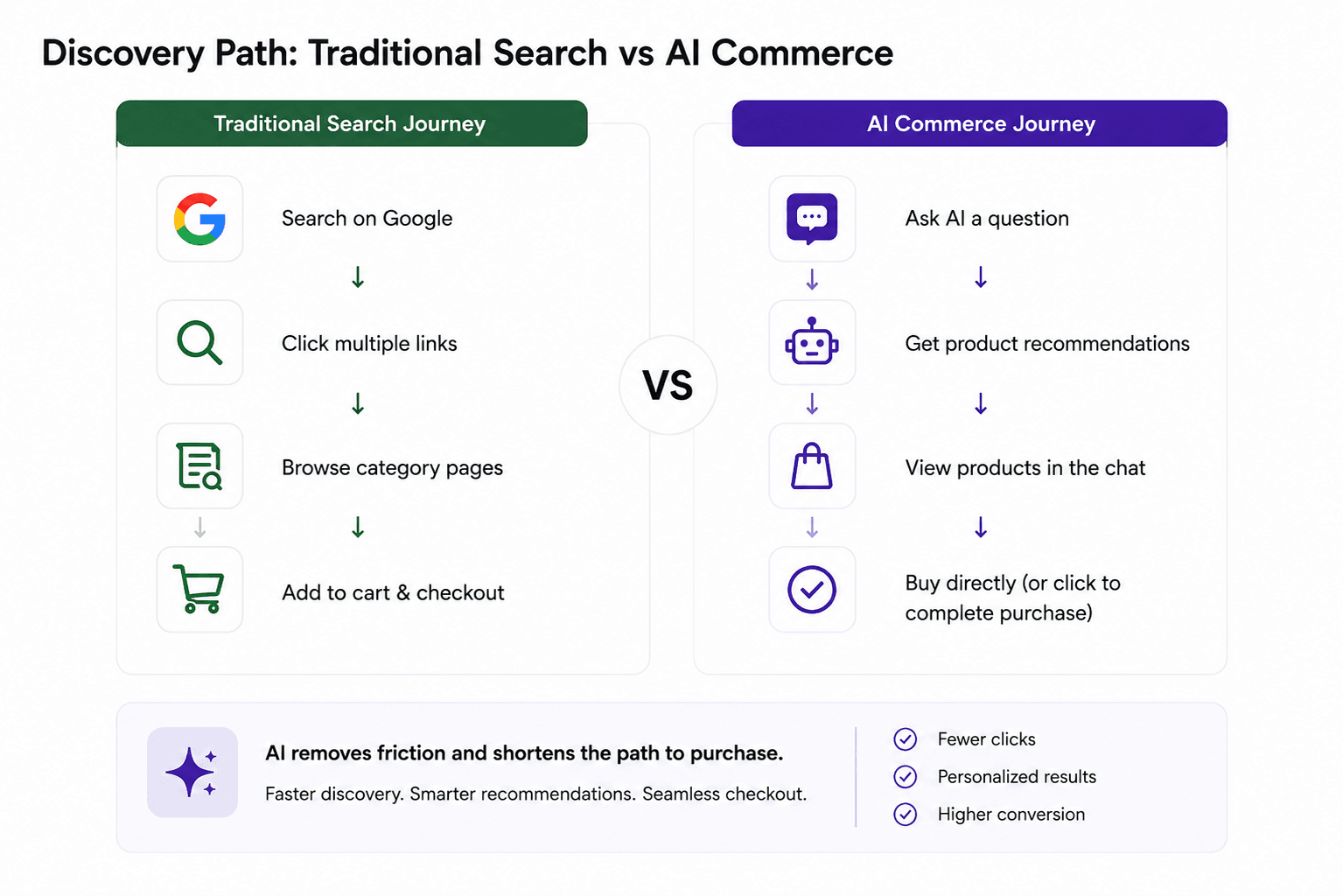 Discovery Path: Traditional Search vs AI Commerce

Traditional Search Journey

Search on Google

Click multiple links

Browse category pages

Add to cart & checkout

VS

AI Commerce Journey

Ask AI a question

Get product recommendations

View products in the chat

Buy directly (or click to complete purchase)

AI removes friction and shortens the path to purchase.

Faster discovery. Smarter recommendations. Seamless checkout.

Fewer clicks

Personalized results

Higher conversion